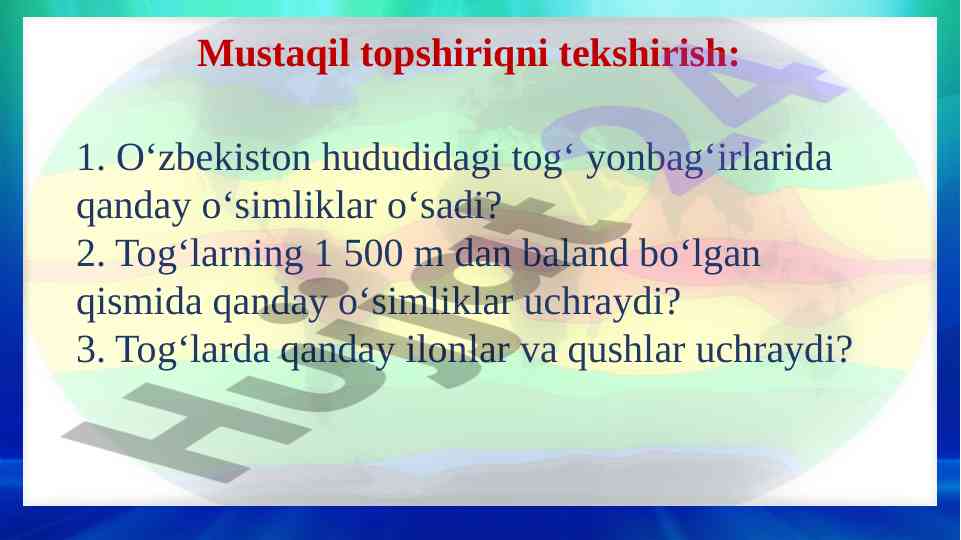 Mustaqil topshiriqni tekshirish:

1. O‘zbekiston hududidagi tog‘ yonbag‘irlarida qanday o‘simliklar o‘sadi?
2. Tog‘larning 1 500 m dan baland bo‘lgan qismida qanday o‘simliklar uchraydi?
3. Tog‘larda qanday ilonlar va qushlar uchraydi?

Hujjat24